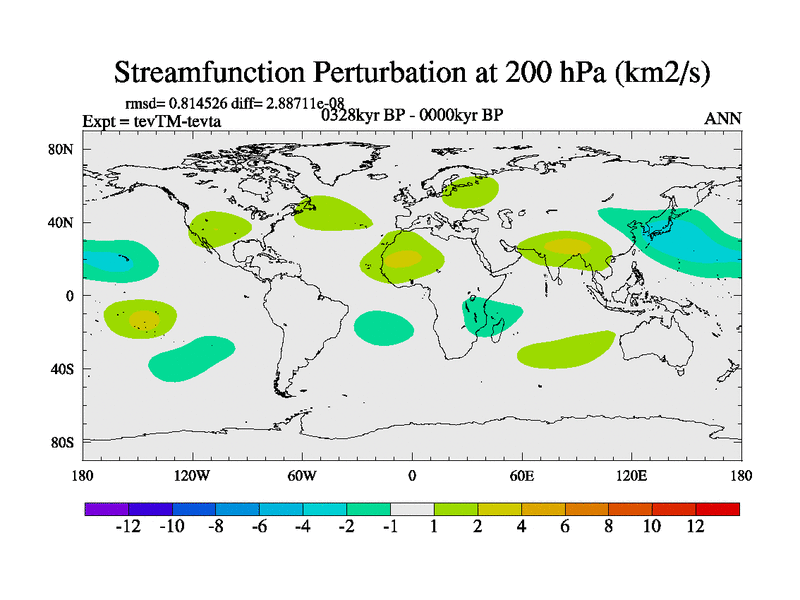 Streamfunction Perturbation at 200 hPa (km2/s)

rmsd= 0.814526 diff= 2.88711e-08
Expt = tevTM-tevta
0328kyr BP - 0000kyr BP
ANN

80N
40N
0
40S
80S

180
120W
60W
0
60E
120E
180

-12 -10 -8 -6 -4 -2 -1 1 2 4 6 8 10 12